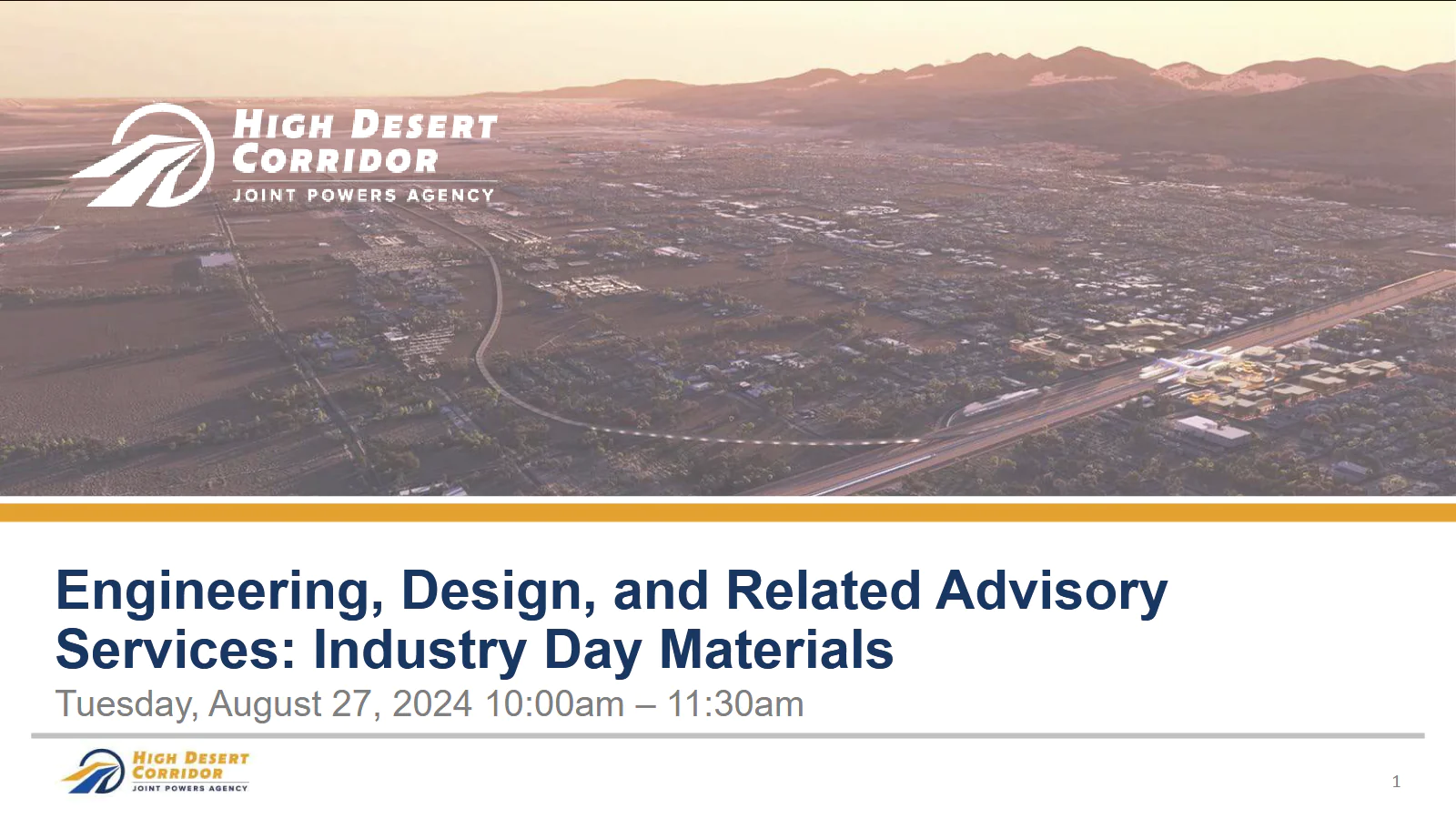 HIGH DESERT CORRIDOR
JOINT POWERS AGENCY

Engineering, Design, and Related Advisory Services: Industry Day Materials

Tuesday, August 27, 2024 10:00am – 11:30am

HIGH DESERT CORRIDOR
JOINT POWERS AGENCY

1